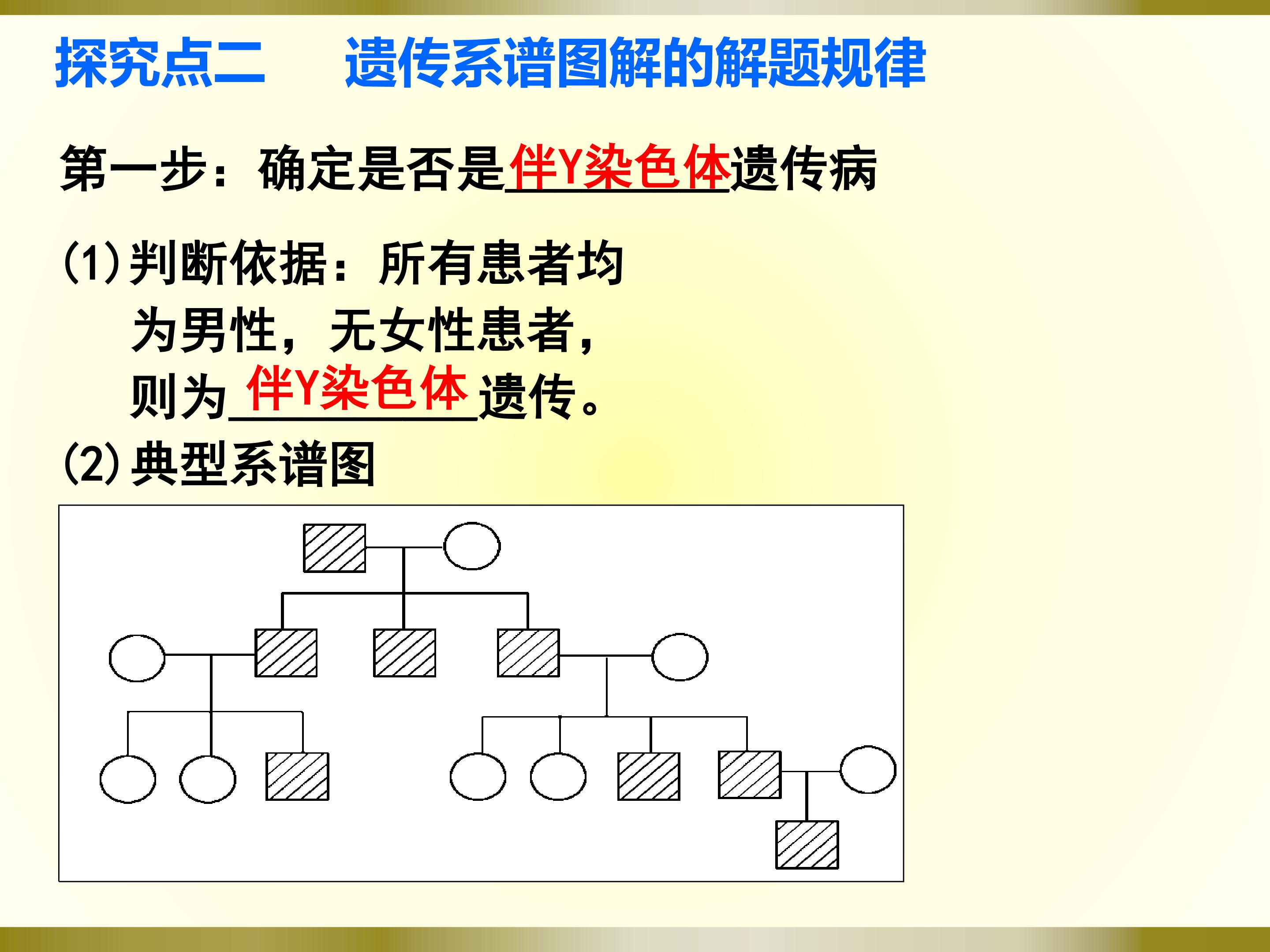 探究点二　遗传系谱图解的解题规律

第一步：确定是否是伴Y染色体遗传病

(1)判断依据：所有患者均为男性，无女性患者，则为伴Y染色体遗传。

(2)典型系谱图